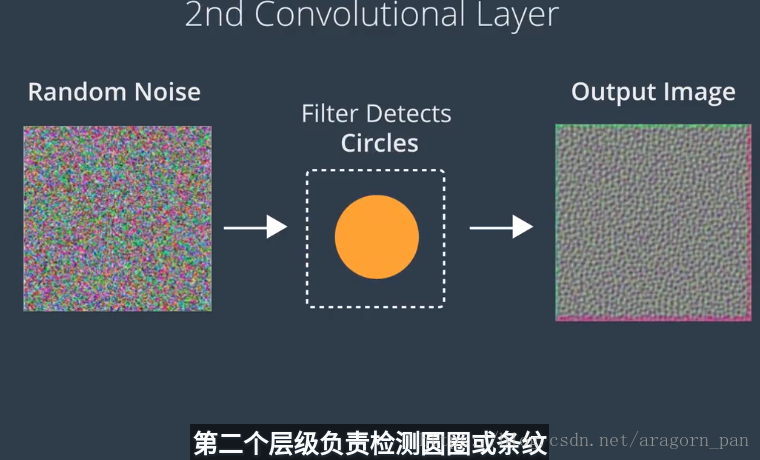 2nd Convolutional Layer

Random Noise

Filter Detects
Circles

Output Image

第二个层级负责检测圆圈或条纹

csdn.net/aragorn_pan